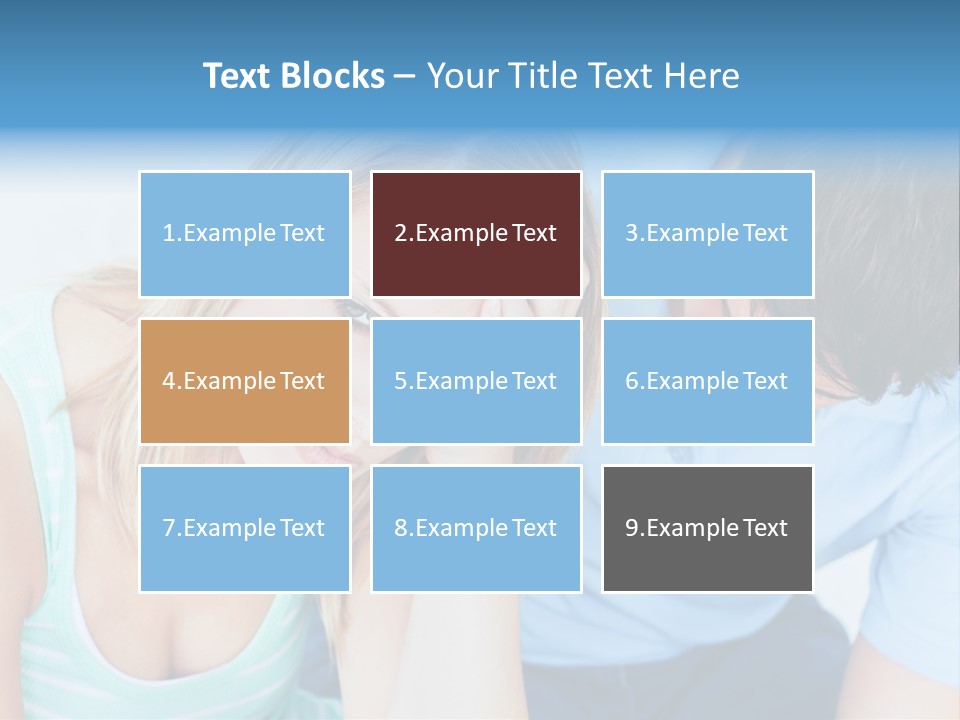 Text Blocks – Your Title Text Here

1.Example Text

2.Example Text

3.Example Text

4.Example Text

5.Example Text

6.Example Text

7.Example Text

8.Example Text

9.Example Text